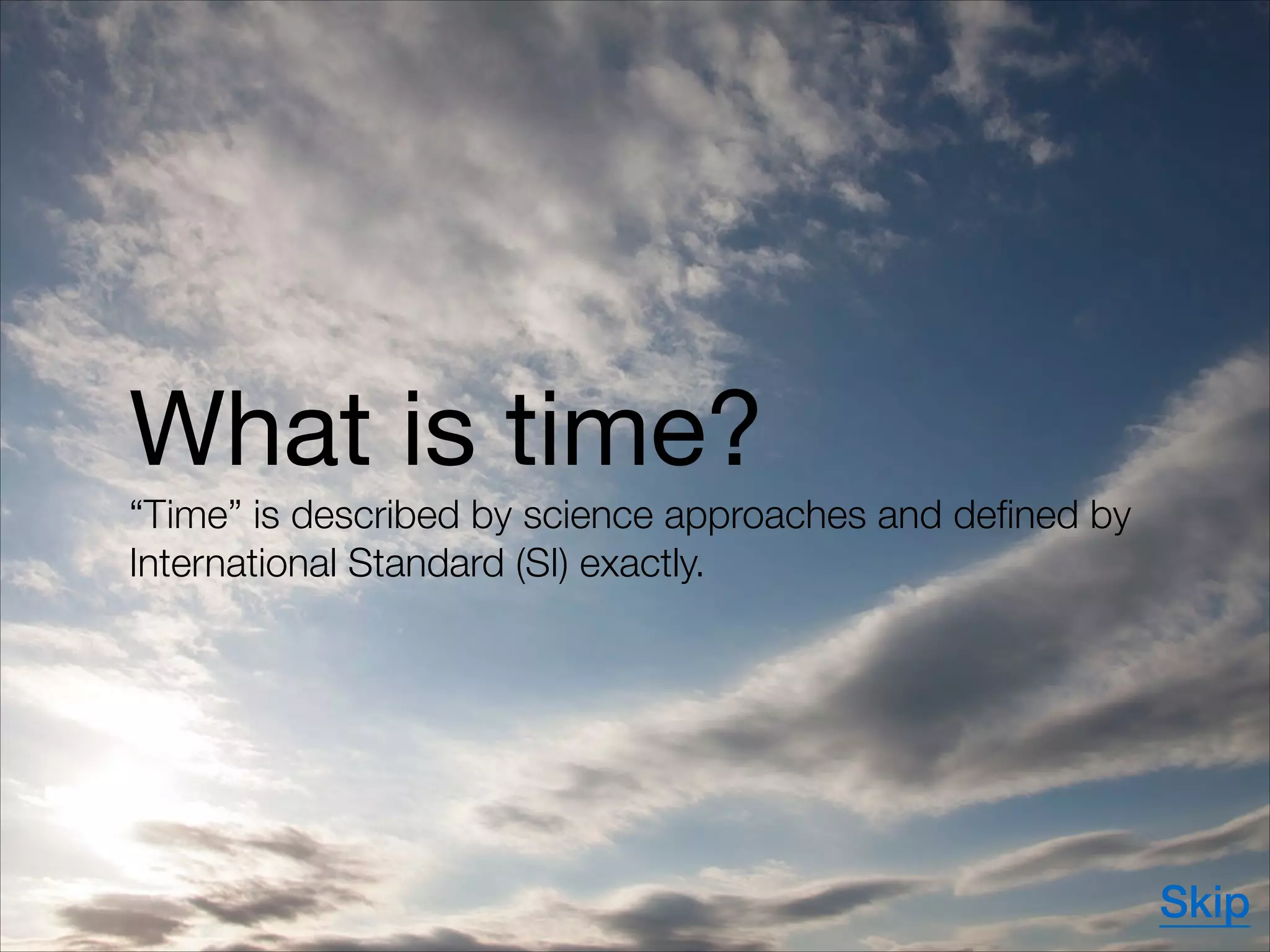 What is time?

“Time” is described by science approaches and defined by International Standard (SI) exactly.

Skip